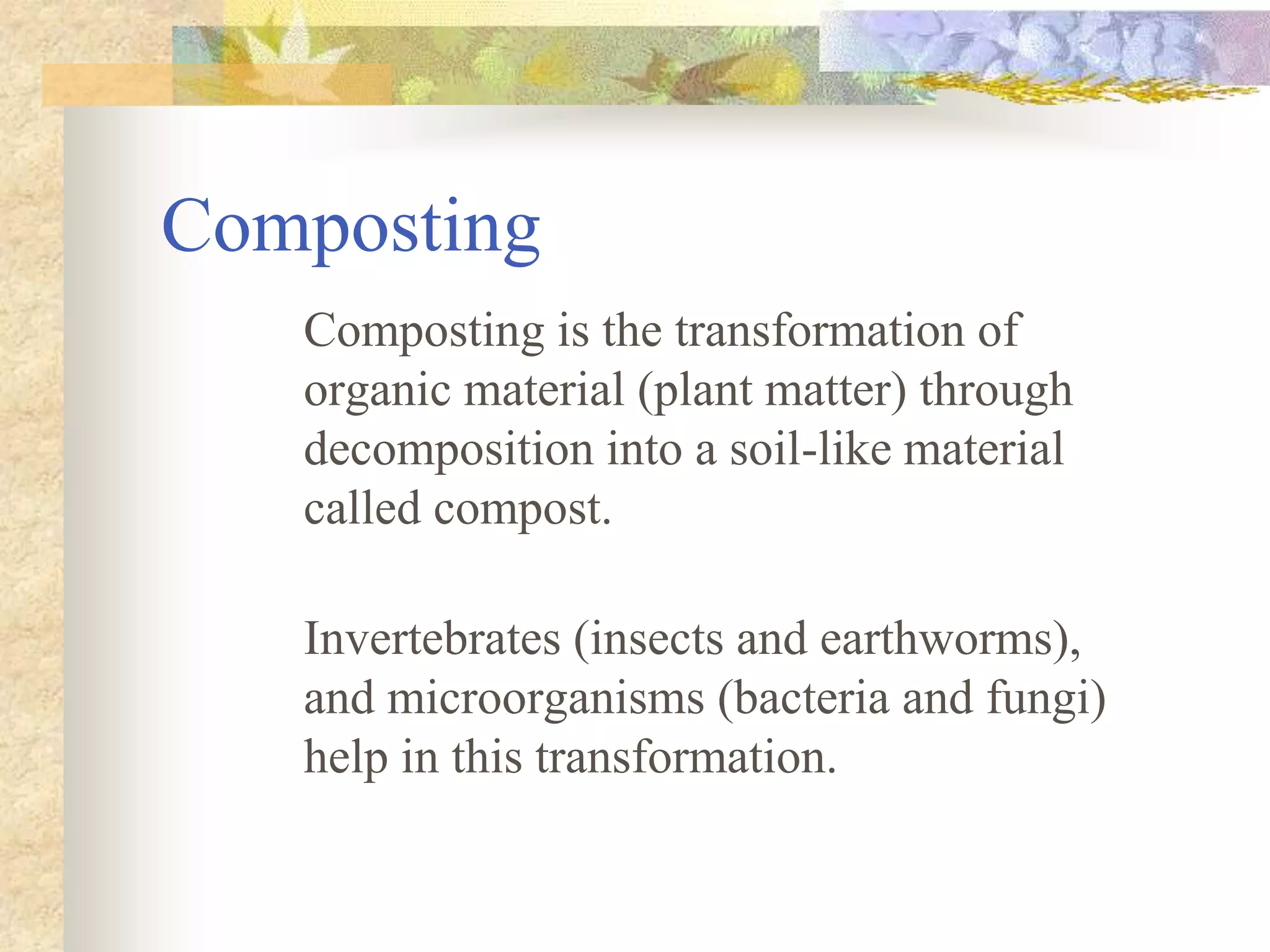 Composting

Composting is the transformation of organic material (plant matter) through decomposition into a soil-like material called compost.

Invertebrates (insects and earthworms), and microorganisms (bacteria and fungi) help in this transformation.